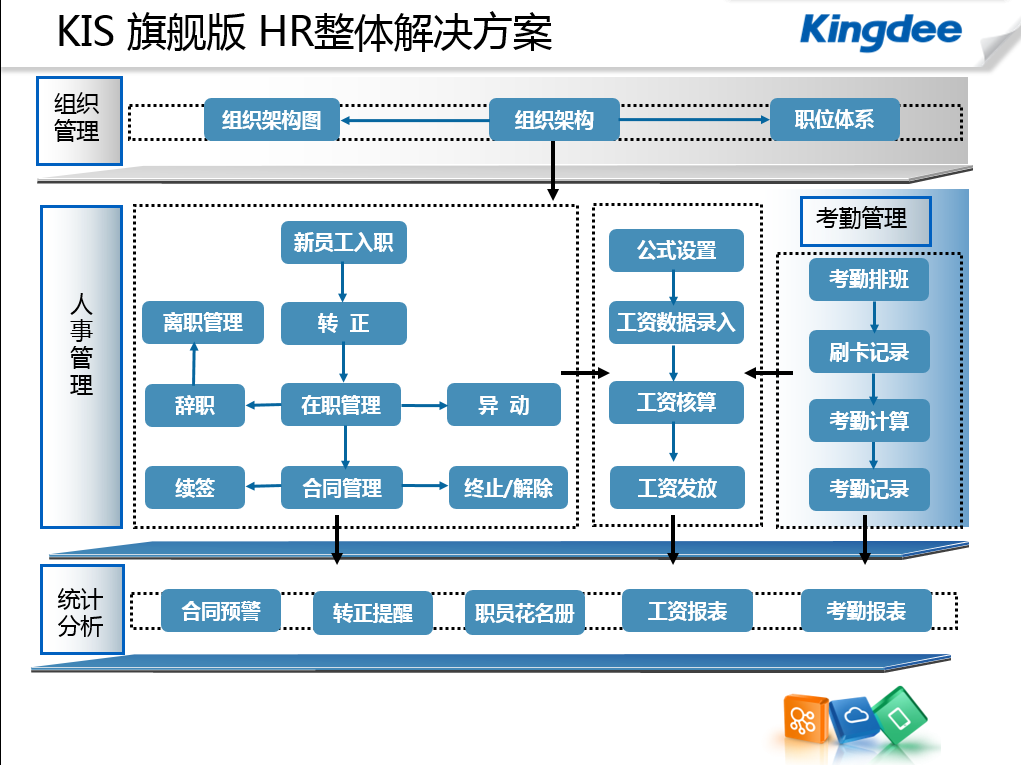 KIS 旗舰版 HR整体解决方案

Kingdee

组织管理

组织架构图

组织架构

职位体系

人事管理

新员工入职

离职管理

转 正

辞职

在职管理

异 动

续签

合同管理

终止/解除

公式设置

工资数据录入

工资核算

工资发放

考勤管理

考勤排班

刷卡记录

考勤计算

考勤记录

统计分析

合同预警

转正提醒

职员花名册

工资报表

考勤报表